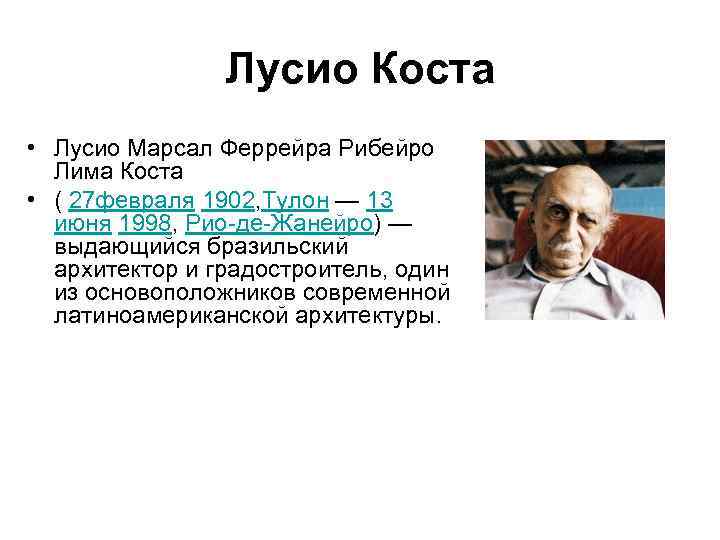 Лусио Коста

• Лусио Марсал Феррейра Рибейро Лима Коста

• ( 27февраля 1902,Тулон — 13 июня 1998, Рио-де-Жанейро) — выдающийся бразильский архитектор и градостроитель, один из основоположников современной латиноамериканской архитектуры.